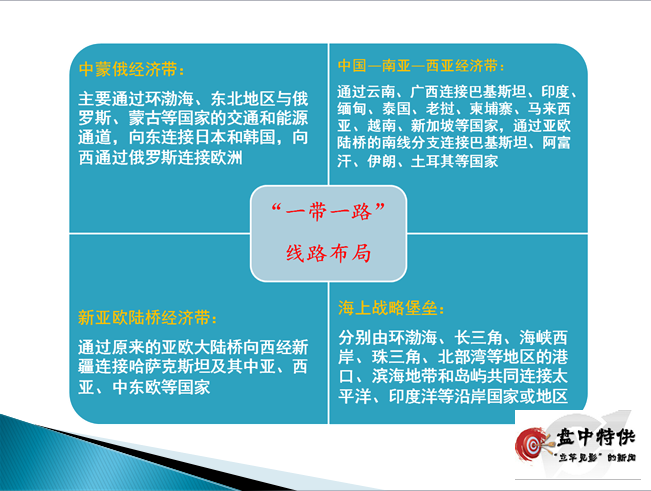 中蒙俄经济带：

主要通过环渤海、东北地区与俄罗斯、蒙古等国家的交通和能源通道，向东连接日本和韩国，向西通过俄罗斯连接欧洲

中国—南亚—西亚经济带：

通过云南、广西连接巴基斯坦、印度、缅甸、泰国、老挝、柬埔寨、马来西亚、越南、新加坡等国家，通过亚欧陆桥的南线分支连接巴基斯坦、阿富汗、伊朗、土耳其等国家

“一带一路”

线路布局

新亚欧陆桥经济带：

通过原来的亚欧大陆桥向西经新疆连接哈萨克斯坦及其中亚、西亚、中东欧等国家

海上战略堡垒：

分别由环渤海、长三角、海峡西岸、珠三角、北部湾等地区的港口、滨海地带和岛屿共同连接太平洋、印度洋等沿岸国家或地区

盘中特供
“立竿见影”的新闻